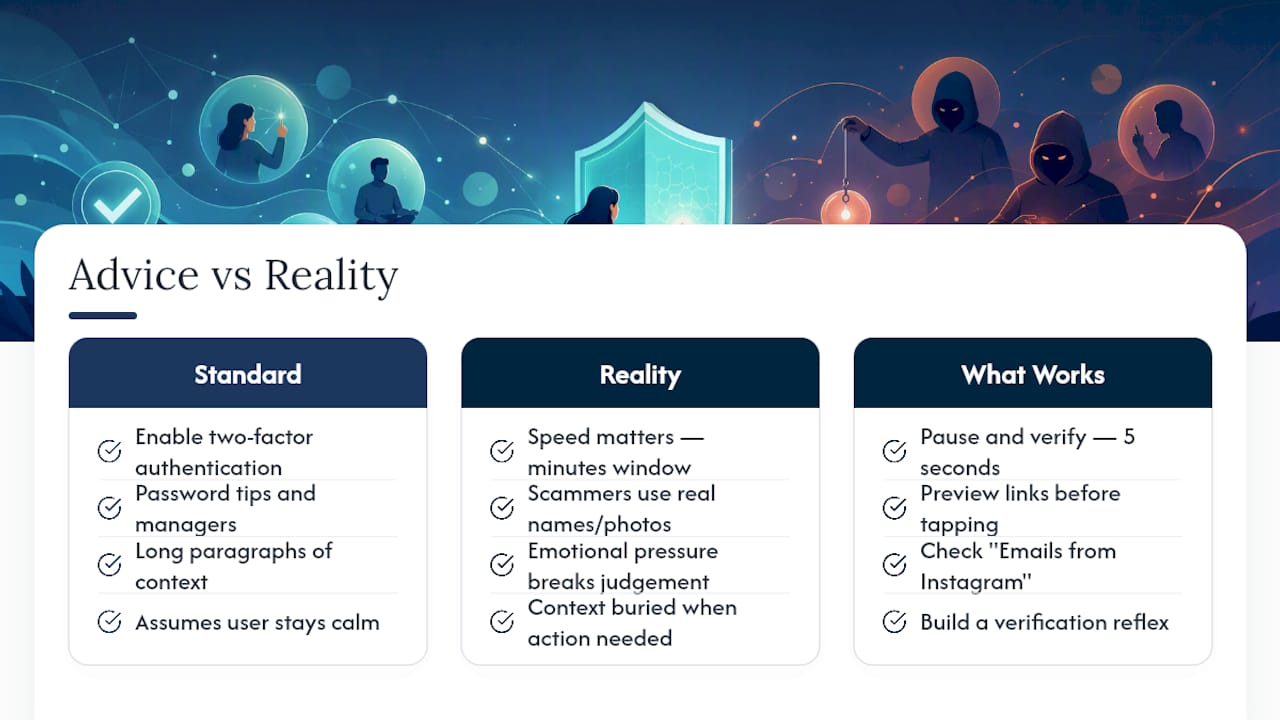 Advice vs Reality

Standard

Enable two-factor authentication

Password tips and managers

Long paragraphs of context

Assumes user stays calm

Reality

Speed matters — minutes window

Scammers use real names/photos

Emotional pressure breaks judgement

Context buried when action needed

What Works

Pause and verify — 5 seconds

Preview links before tapping

Check "Emails from Instagram"

Build a verification reflex